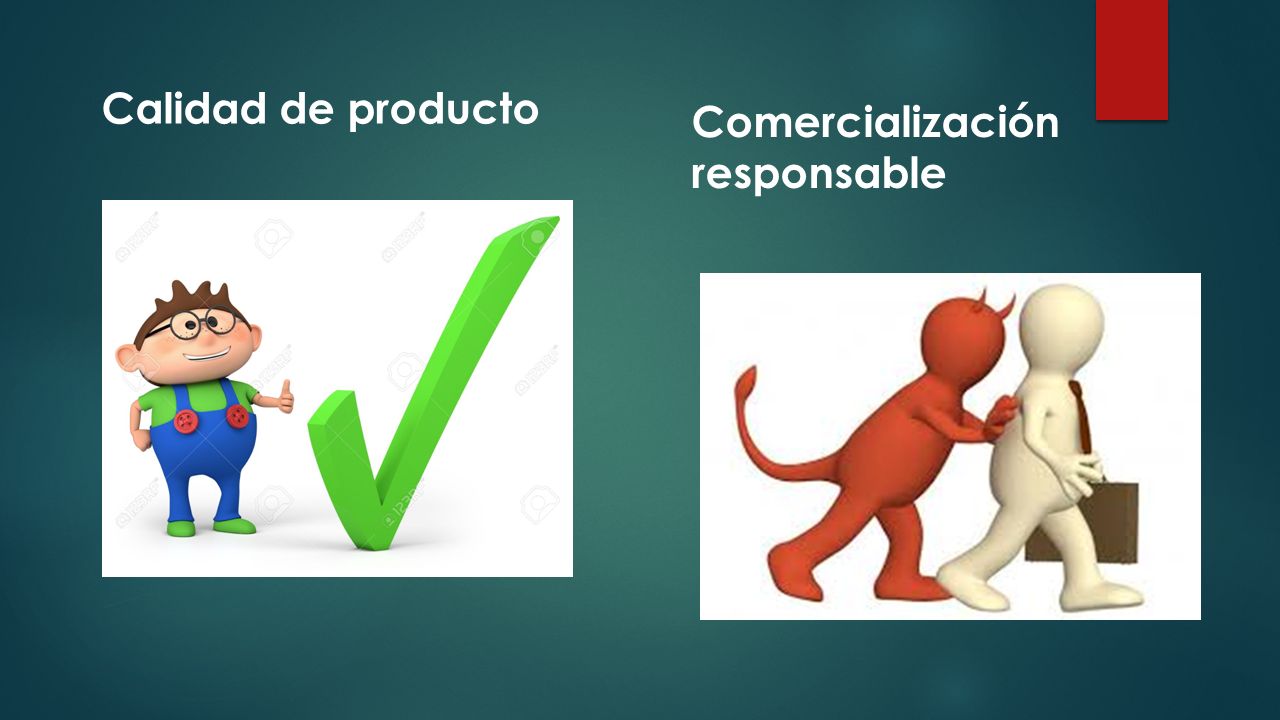 Calidad de producto

Comercialización responsable